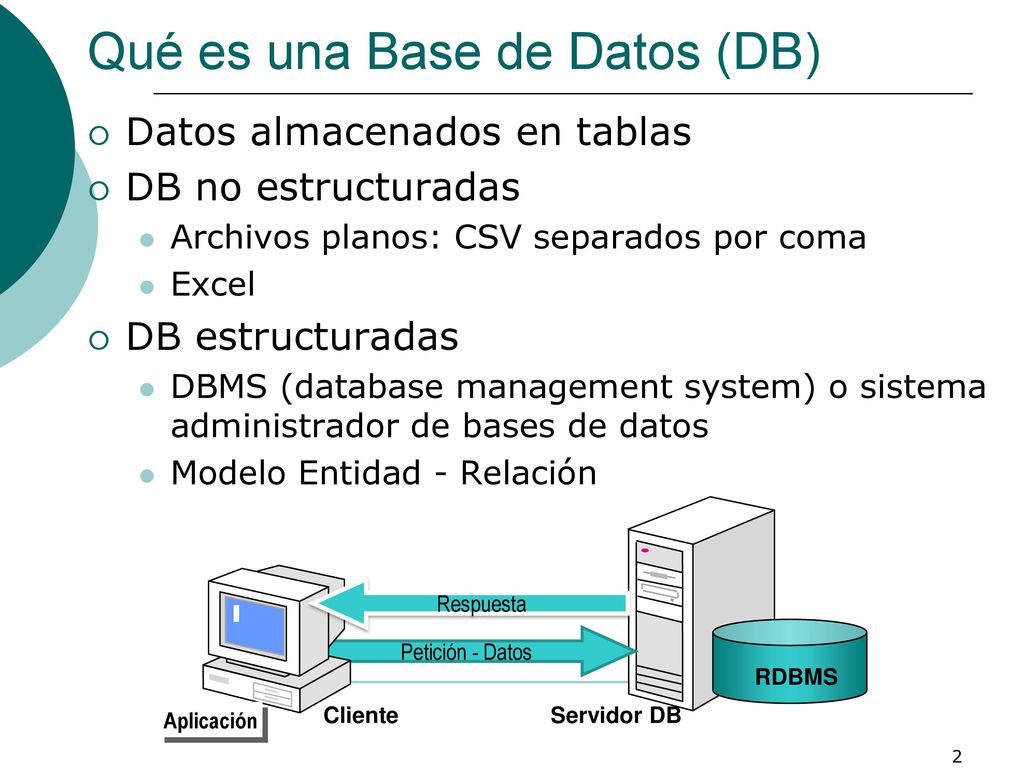 Qué es una Base de Datos (DB)

Datos almacenados en tablas

DB no estructuradas

Archivos planos: CSV separados por coma

Excel

DB estructuradas

DBMS (database management system) o sistema administrador de bases de datos

Modelo Entidad - Relación

Respuesta

Petición - Datos

RDBMS

Aplicación

Cliente

Servidor DB

2